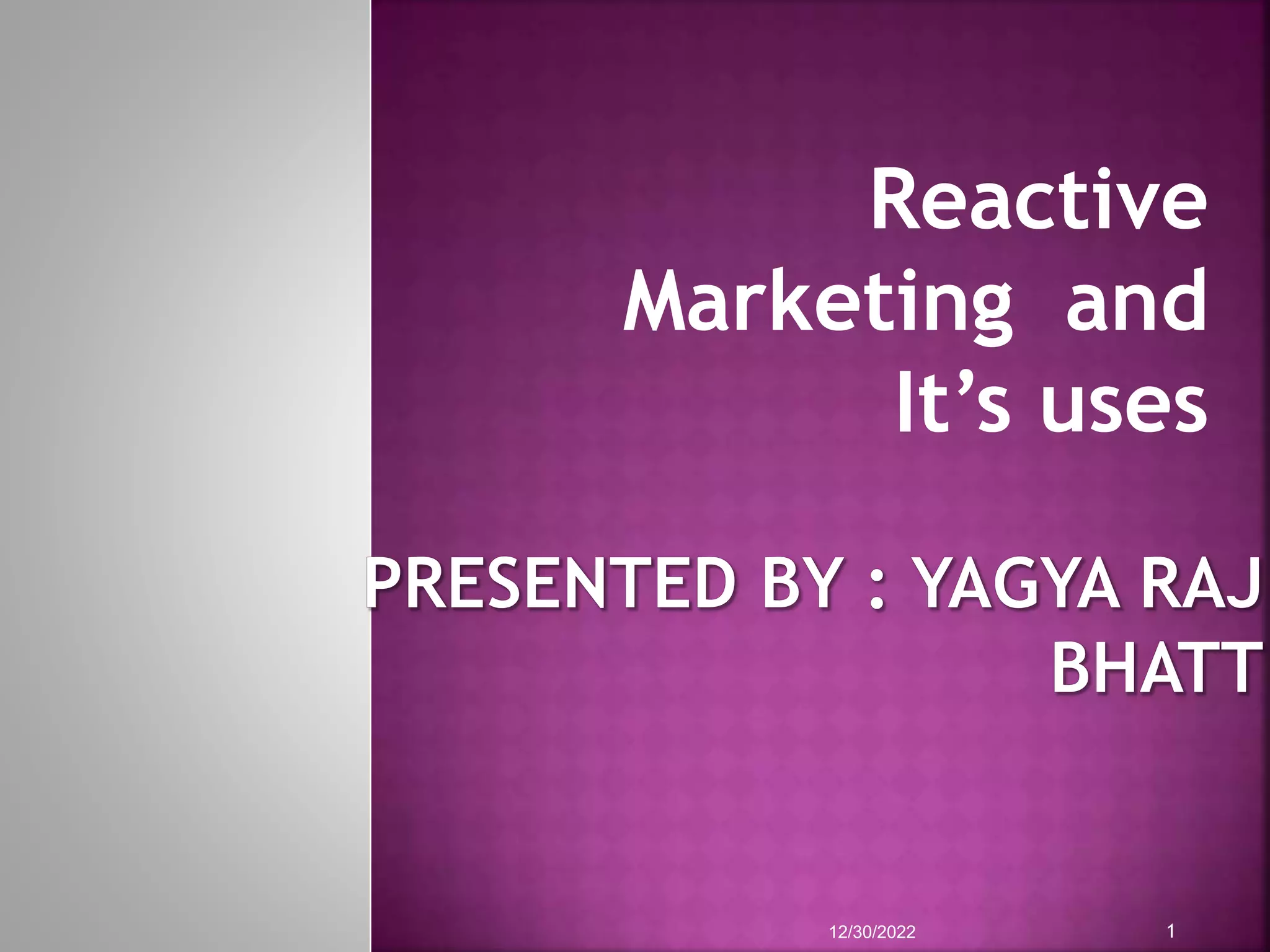 Reactive Marketing and It’s uses

PRESENTED BY : YAGYA RAJ BHATT

12/30/2022

1